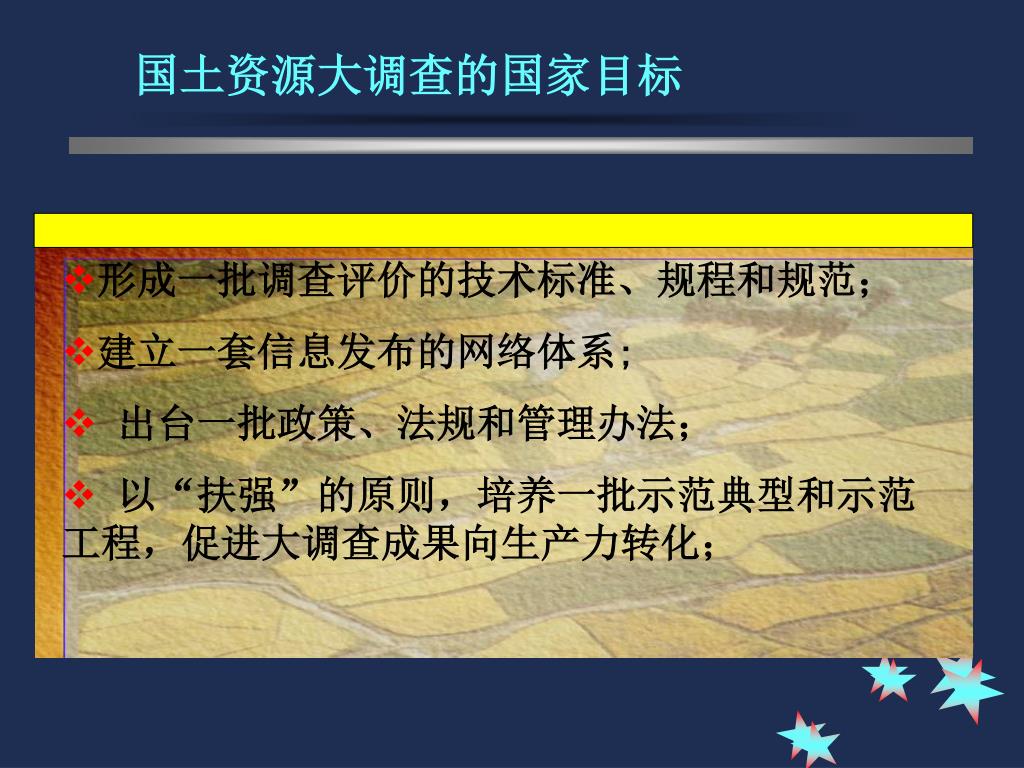 国土资源大调查的国家目标

❖形成一批调查评价的技术标准、规程和规范；

❖建立一套信息发布的网络体系；

❖ 出台一批政策、法规和管理办法；

❖ 以“扶强”的原则，培养一批示范典型和示范工程，促进大调查成果向生产力转化；